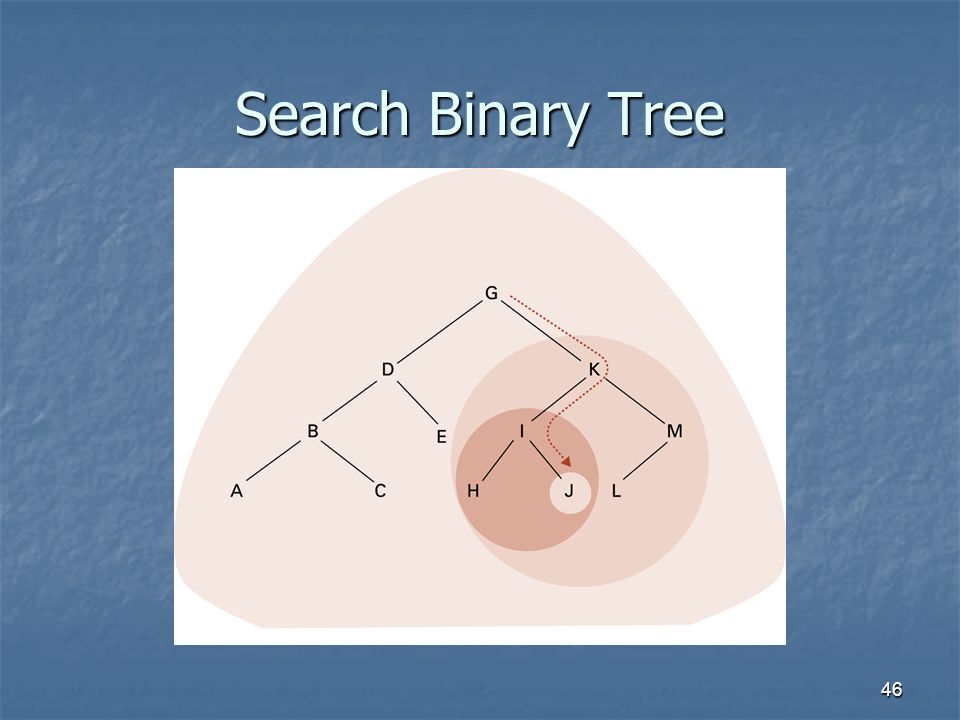 Search Binary Tree

G

D

K

B

E

I

M

A

C

H

J

L

46